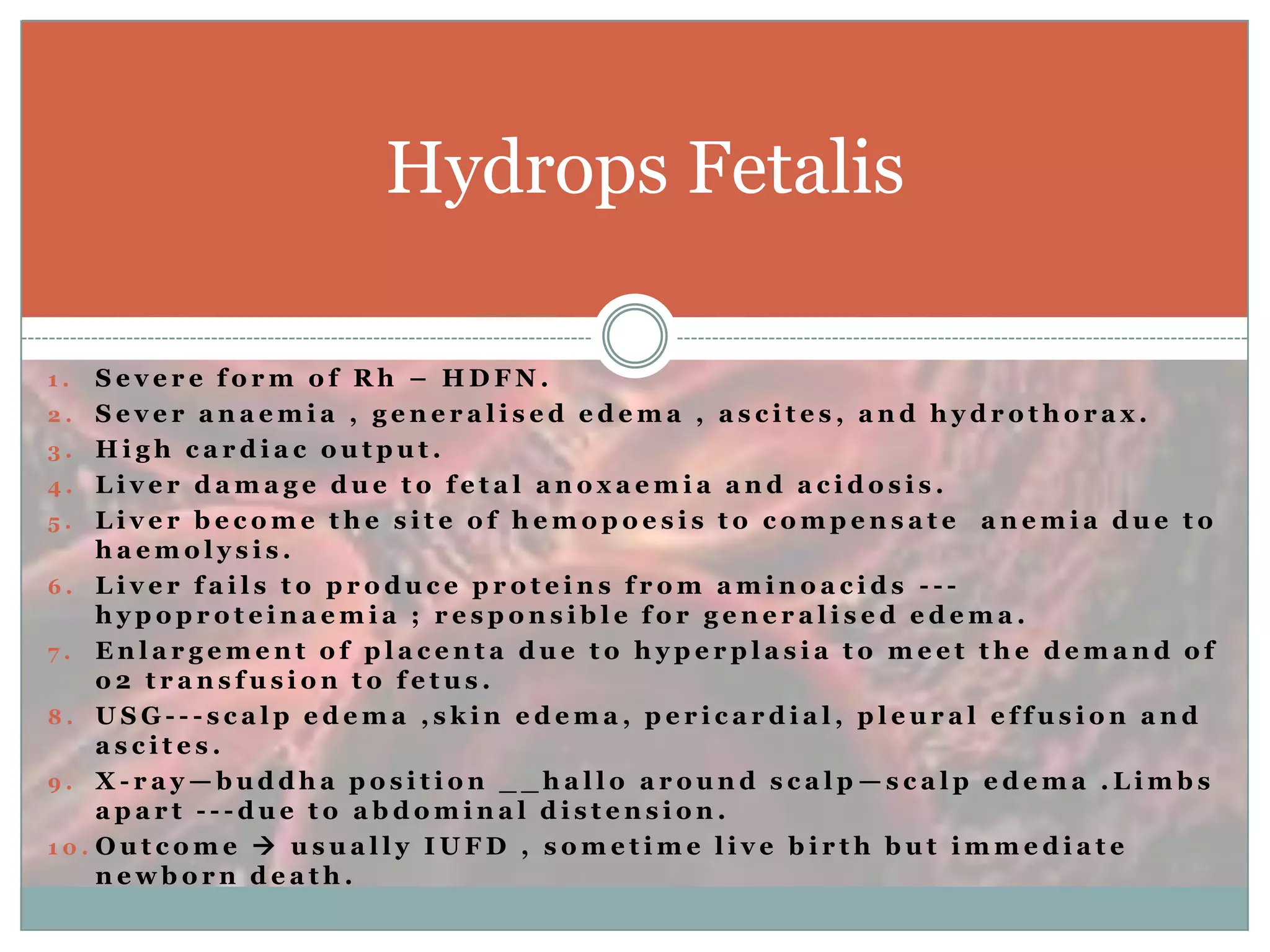 Hydrops Fetalis

1. Severe form of Rh – HDFN.
2. Sever anaemia , generalised edema , ascites, and hydrothorax.
3. High cardiac output.
4. Liver damage due to fetal anoxaemia and acidosis.
5. Liver become the site of hemopoesis to compensate anemia due to haemolysis.
6. Liver fails to produce proteins from aminoacids --- hypoproteinaemia ; responsible for generalised edema.
7. Enlargement of placenta due to hyperplasia to meet the demand of o2 transfusion to fetus.
8. USG---scalp edema ,skin edema, pericardial, pleural effusion and ascites.
9. X-ray—buddha position __hallo around scalp—scalp edema .Limbs apart ---due to abdominal distension.
10. Outcome → usually IUFD , sometime live birth but immediate newborn death.